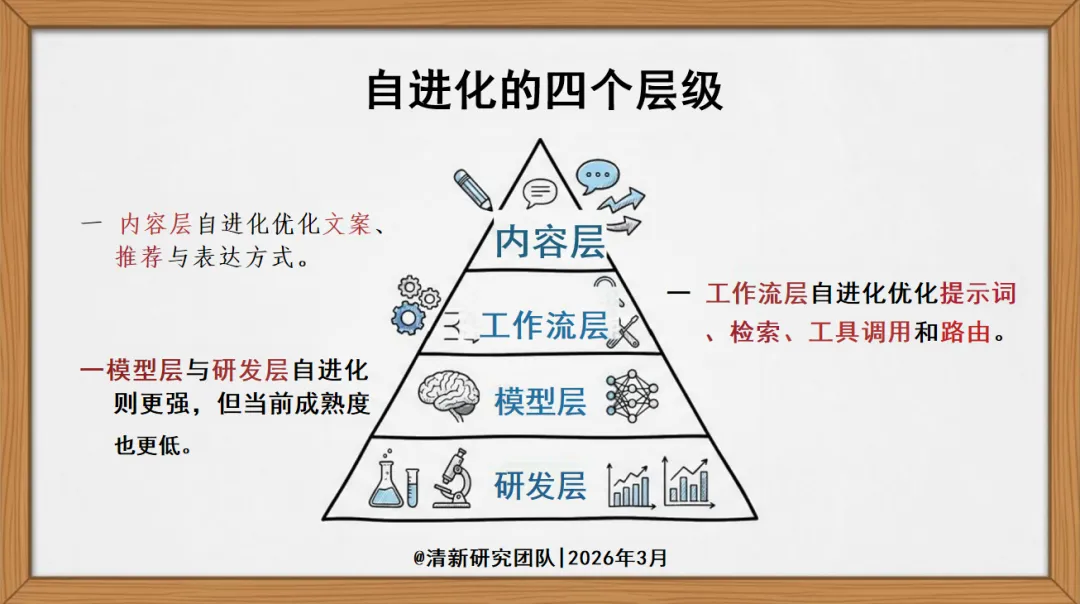 自进化的四个层级

一 内容层自进化优化文案、推荐与表达方式。

一模型层与研发层自进化则更强，但当前成熟度也更低。

内容层

工作流层

模型层

研发层

一 工作流层自进化优化提示词、检索、工具调用和路由。

@清新研究团队|2026年3月